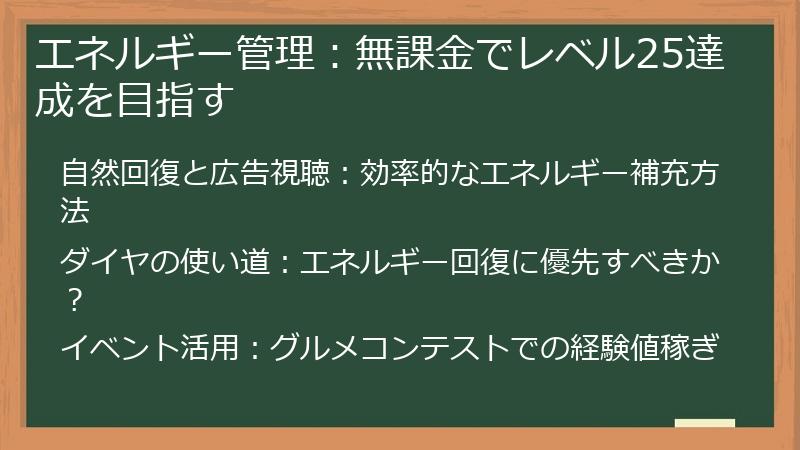 エネルギー管理：無課金でレベル25達成を目指す

自然回復と広告視聴：効率的なエネルギー補充方法

ダイヤの使い道：エネルギー回復に優先すべきか？

イベント活用：グルメコンテストでの経験値稼ぎ